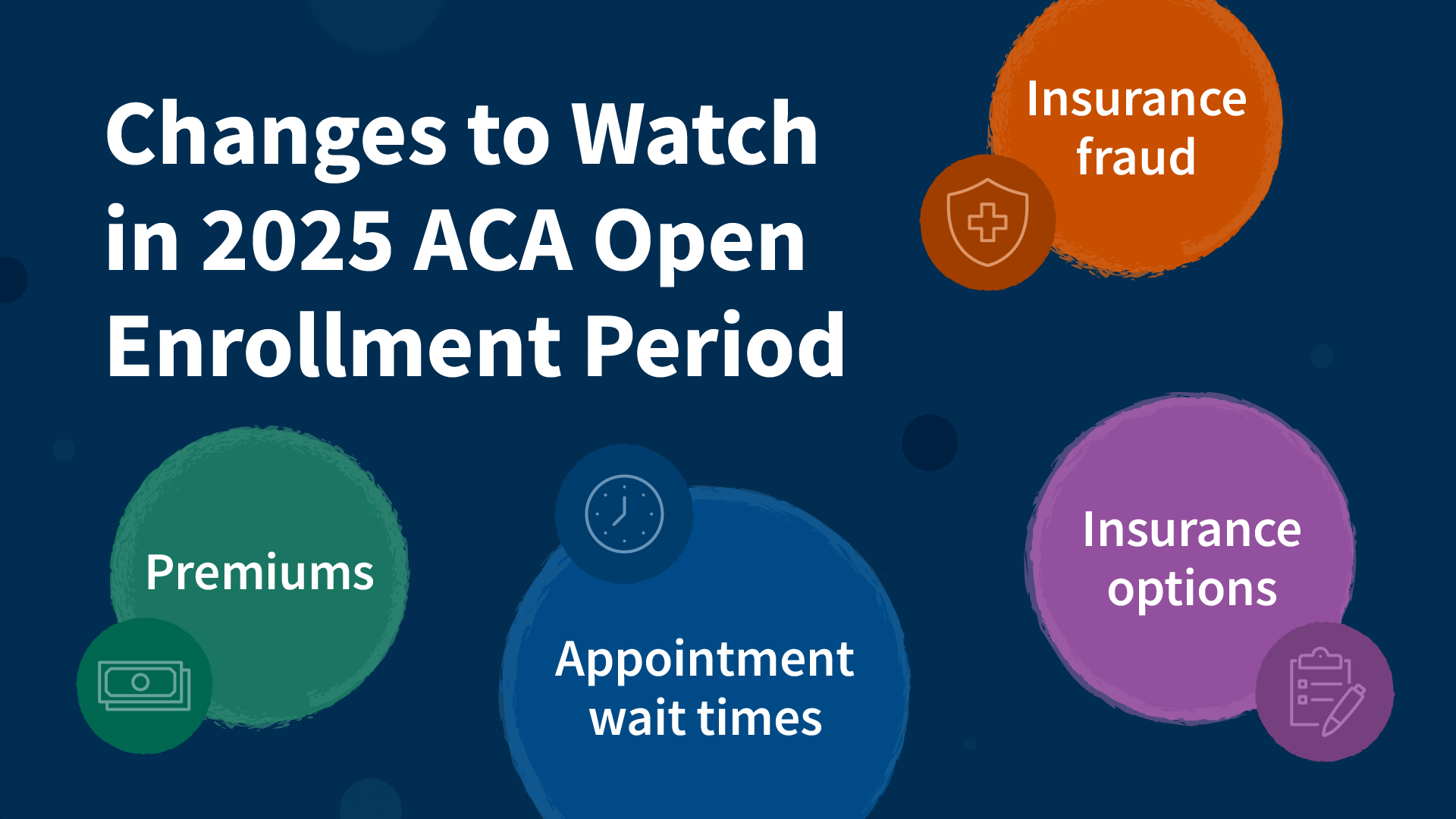 Changes to Watch in 2025 ACA Open Enrollment Period

Insurance fraud

Premiums

Appointment wait times

Insurance options